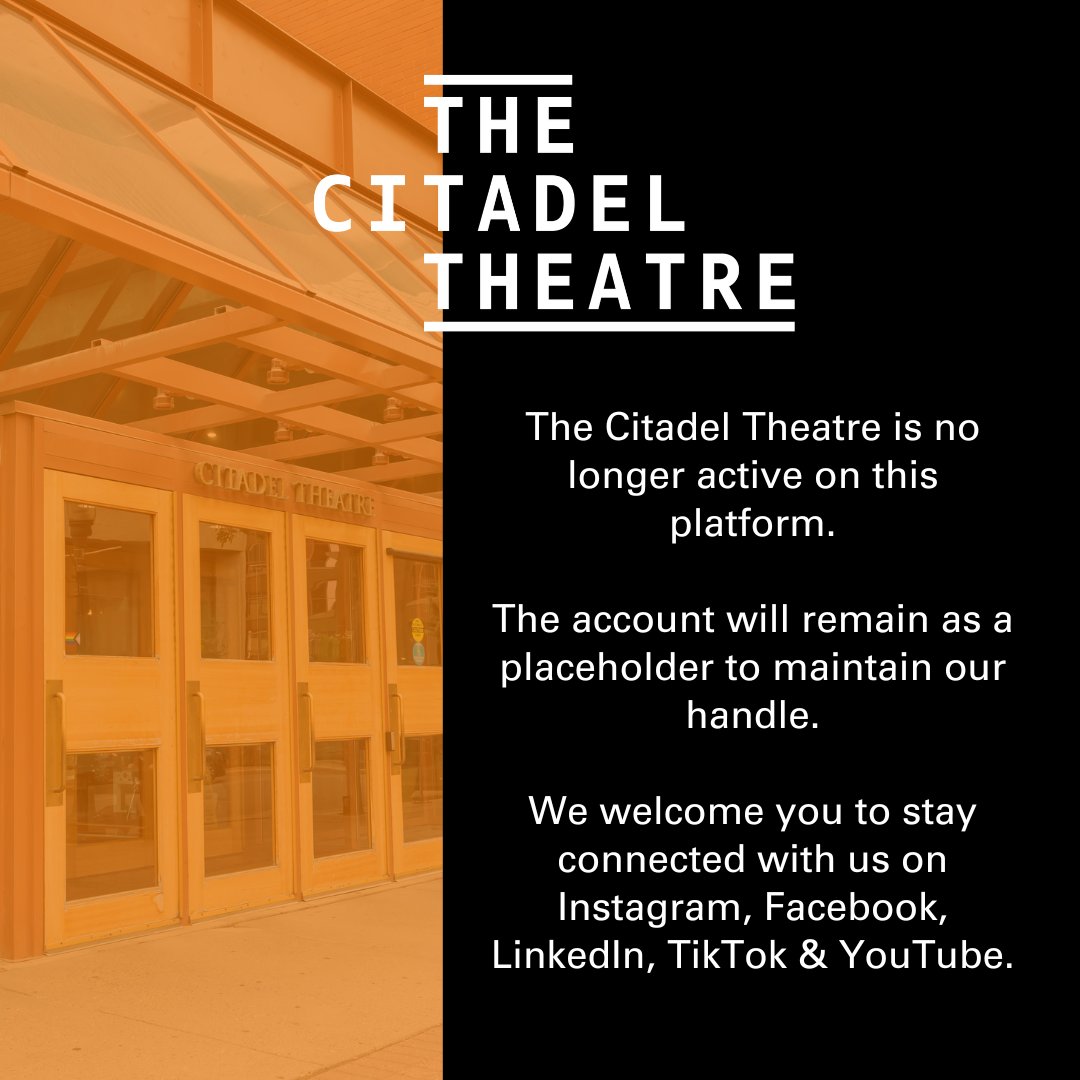 THE
CITADEL
THEATRE

CITADEL THEATRE

The Citadel Theatre is no longer active on this platform.

The account will remain as a placeholder to maintain our handle.

We welcome you to stay connected with us on Instagram, Facebook, LinkedIn, TikTok & YouTube.